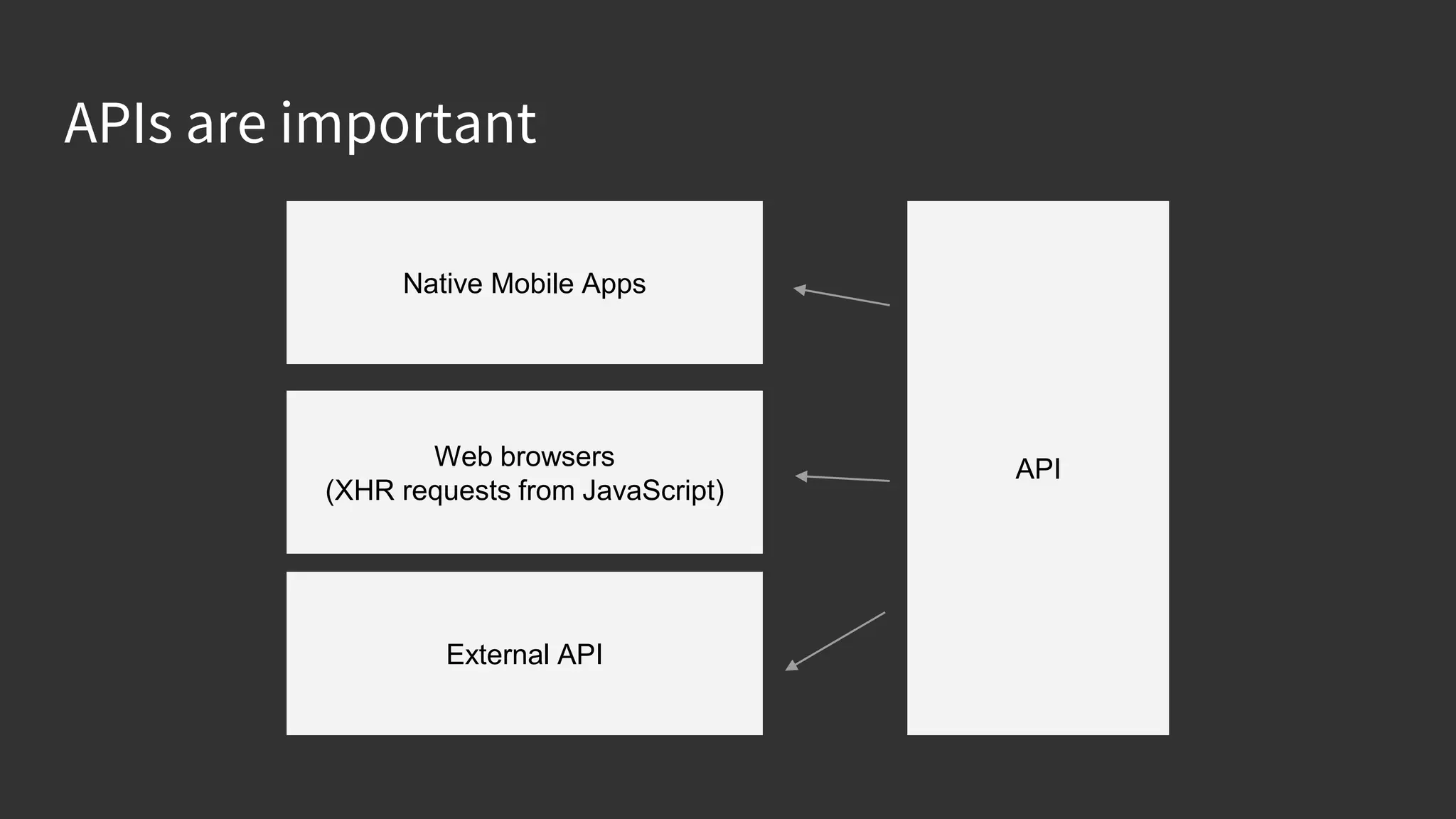 APIs are important

Native Mobile Apps

Web browsers
(XHR requests from JavaScript)

External API

API